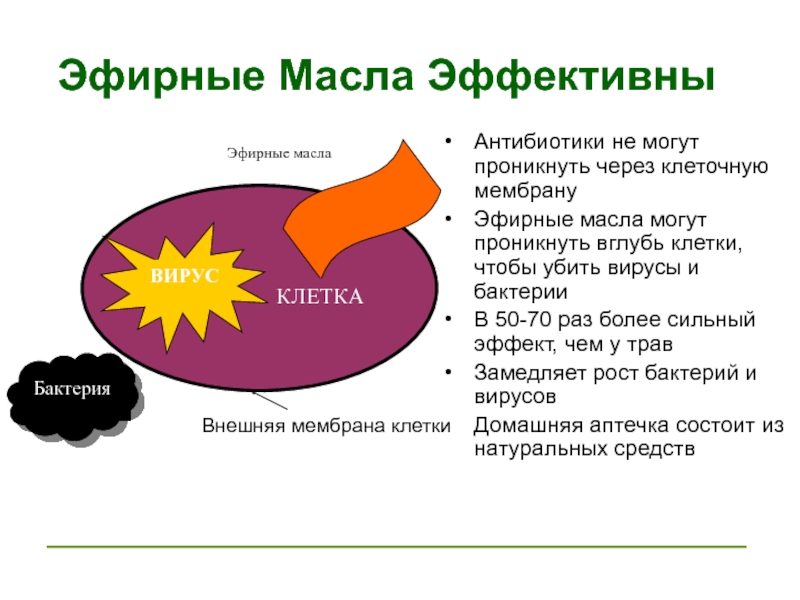 Эфирные Масла Эффективны

Эфирные масла

ВИРУС

КЛЕТКА

Бактерия

Внешняя мембрана клетки

• Антибиотики не могут проникнуть через клеточную мембрану
• Эфирные масла могут проникнуть вглубь клетки, чтобы убить вирусы и бактерии
• В 50-70 раз более сильный эффект, чем у трав
• Замедляет рост бактерий и вирусов
Домашняя аптечка состоит из натуральных средств